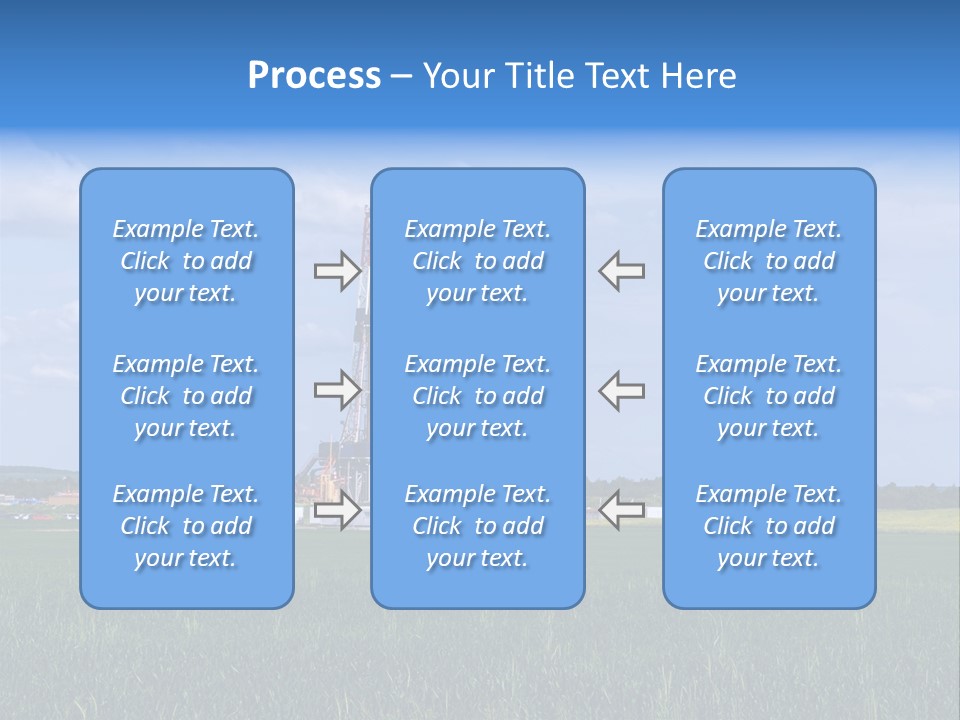 Process – Your Title Text Here

Example Text. Click to add your text.

Example Text. Click to add your text.

Example Text. Click to add your text.

Example Text. Click to add your text.

Example Text. Click to add your text.

Example Text. Click to add your text.

Example Text. Click to add your text.

Example Text. Click to add your text.

Example Text. Click to add your text.